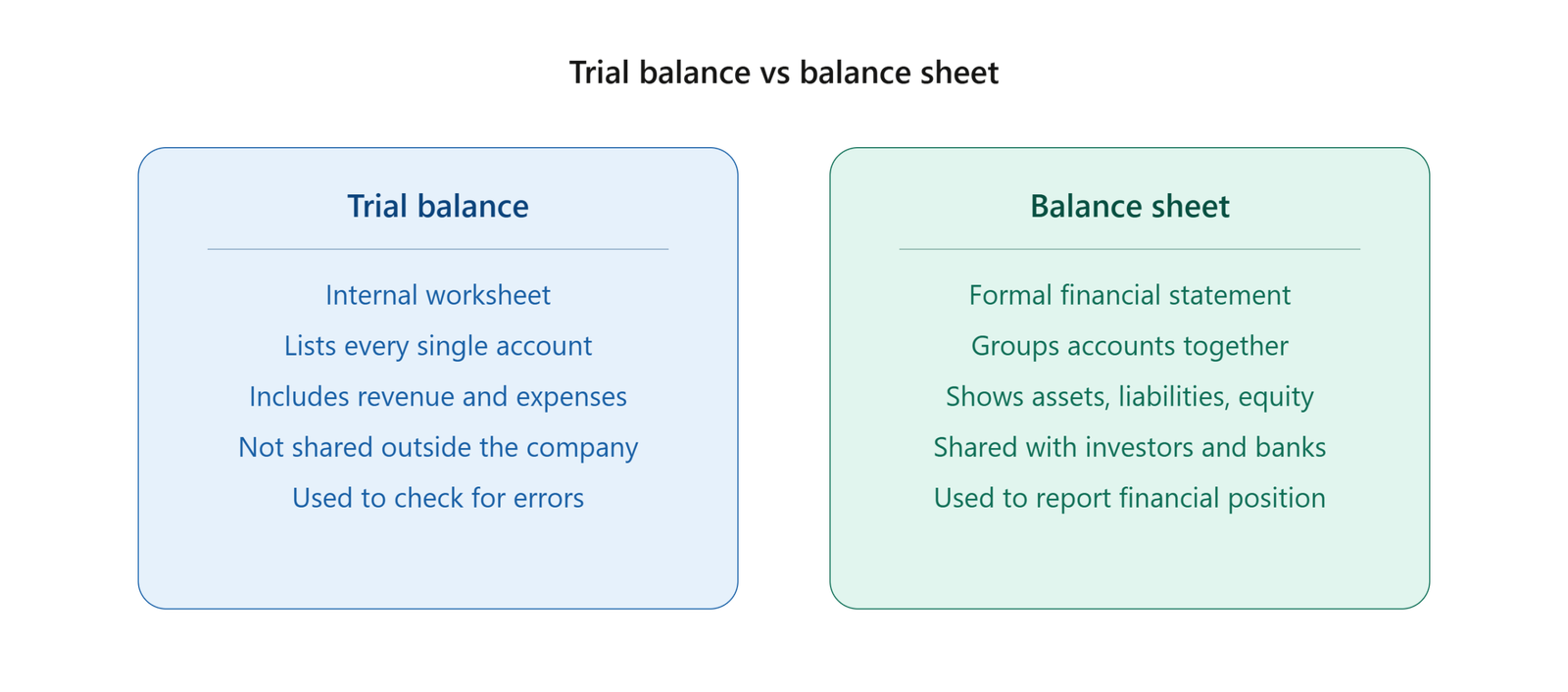 Trial balance vs balance sheet

Trial balance

Internal worksheet

Lists every single account

Includes revenue and expenses

Not shared outside the company

Used to check for errors

Balance sheet

Formal financial statement

Groups accounts together

Shows assets, liabilities, equity

Shared with investors and banks

Used to report financial position